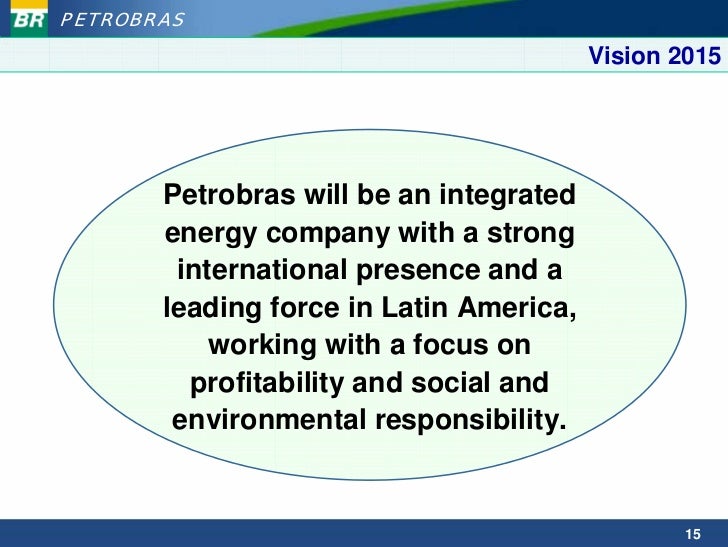 BR PETROBRAS

Vision 2015

Petrobras will be an integrated energy company with a strong international presence and a leading force in Latin America, working with a focus on profitability and social and environmental responsibility.

15